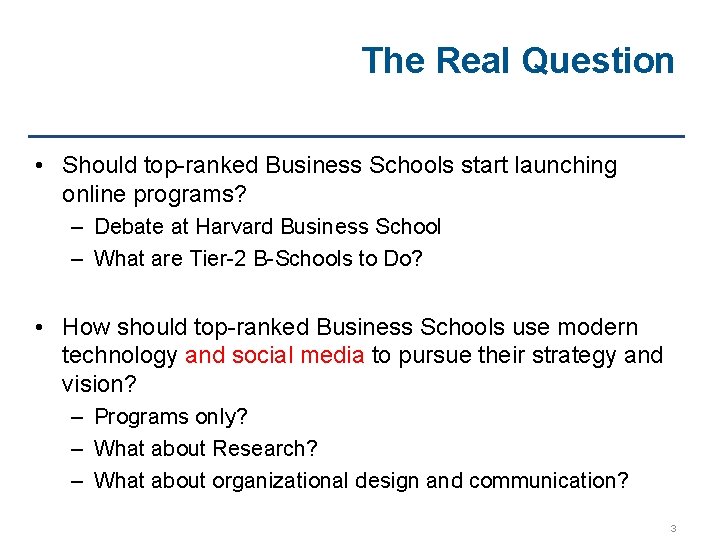 The Real Question

• Should top-ranked Business Schools start launching online programs?
– Debate at Harvard Business School
– What are Tier-2 B-Schools to Do?

• How should top-ranked Business Schools use modern technology and social media to pursue their strategy and vision?
– Programs only?
– What about Research?
– What about organizational design and communication?

3